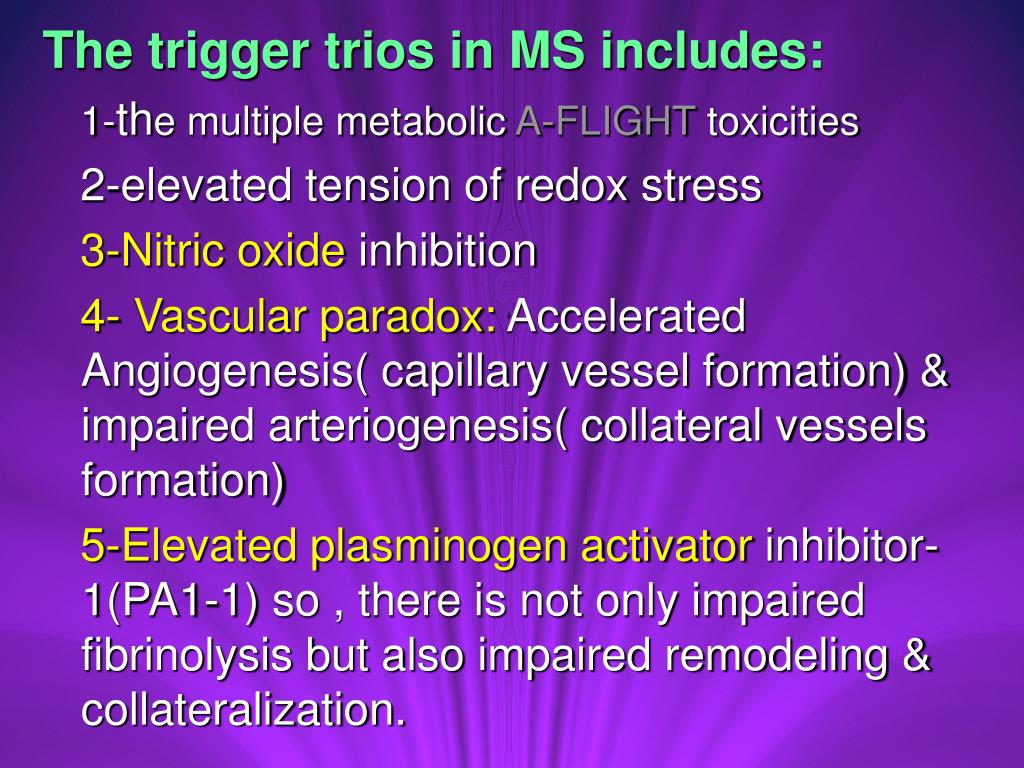 The trigger trios in MS includes:

1-the multiple metabolic A-FLIGHT toxicities

2-elevated tension of redox stress

3-Nitric oxide inhibition

4- Vascular paradox: Accelerated Angiogenesis( capillary vessel formation) & impaired arteriogenesis( collateral vessels formation)

5-Elevated plasminogen activator inhibitor-1(PA1-1) so , there is not only impaired fibrinolysis but also impaired remodeling & collateralization.